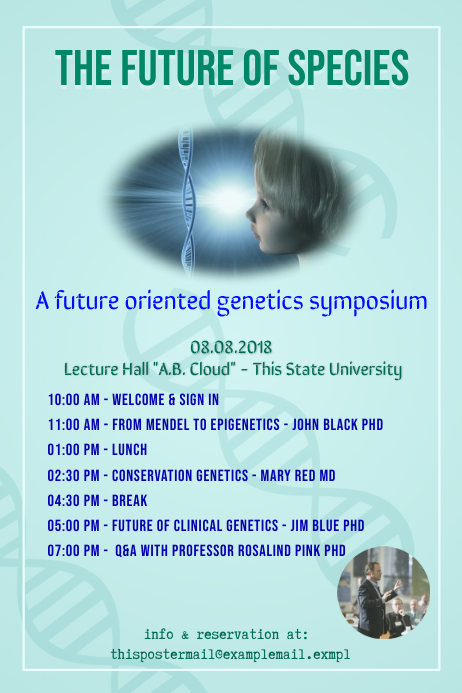 THE FUTURE OF SPECIES

A future oriented genetics symposium

08.08.2018
Lecture Hall "A.B. Cloud" - This State University

10:00 AM - WELCOME & SIGN IN
11:00 AM - FROM MENDEL TO EPIGENETICS - JOHN BLACK PHD
01:00 PM - LUNCH
02:30 PM - CONSERVATION GENETICS - MARY RED MD
04:30 PM - BREAK
05:00 PM - FUTURE OF CLINICAL GENETICS - JIM BLUE PHD
07:00 PM - Q&A WITH PROFESSOR ROSALIND PINK PHD

info & reservation at:
thispostermail@examplemail.exmpl